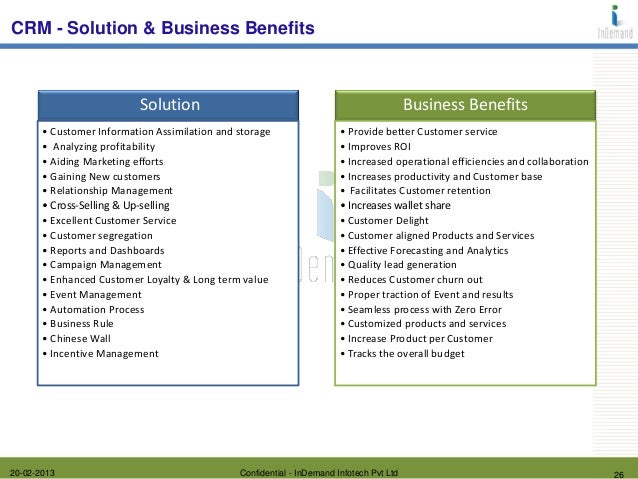 CRM - Solution & Business Benefits

InDemand

Solution

• Customer Information Assimilation and storage
• Analyzing profitability
• Aiding Marketing efforts
• Gaining New customers
• Relationship Management
• Cross-Selling & Up-selling
• Excellent Customer Service
• Customer segregation
• Reports and Dashboards
• Campaign Management
• Enhanced Customer Loyalty & Long term value
• Event Management
• Automation Process
• Business Rule
• Chinese Wall
• Incentive Management

Business Benefits

• Provide better Customer service
• Improves ROI
• Increased operational efficiencies and collaboration
• Increases productivity and Customer base
• Facilitates Customer retention
• Increases wallet share
• Customer Delight
• Customer aligned Products and Services
• Effective Forecasting and Analytics
• Quality lead generation
• Reduces Customer churn out
• Proper traction of Event and results
• Seamless process with Zero Error
• Customized products and services
• Increase Product per Customer
• Tracks the overall budget

20-02-2013 Confidential - InDemand Infotech Pvt Ltd 26